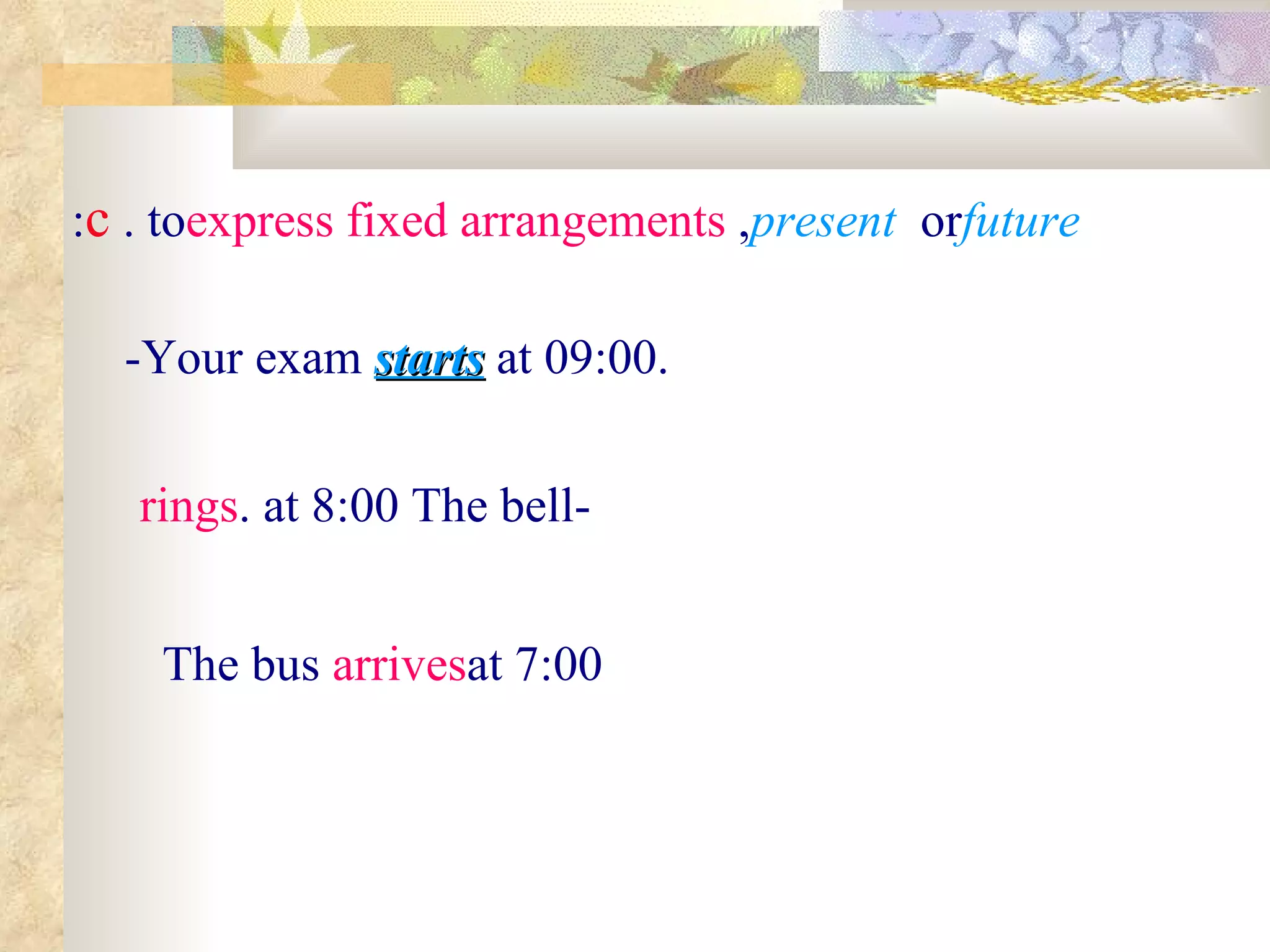 :c . toexpress fixed arrangements ,present orfuture

-Your exam starts at 09:00.

rings. at 8:00 The bell-

The bus arrivesat 7:00